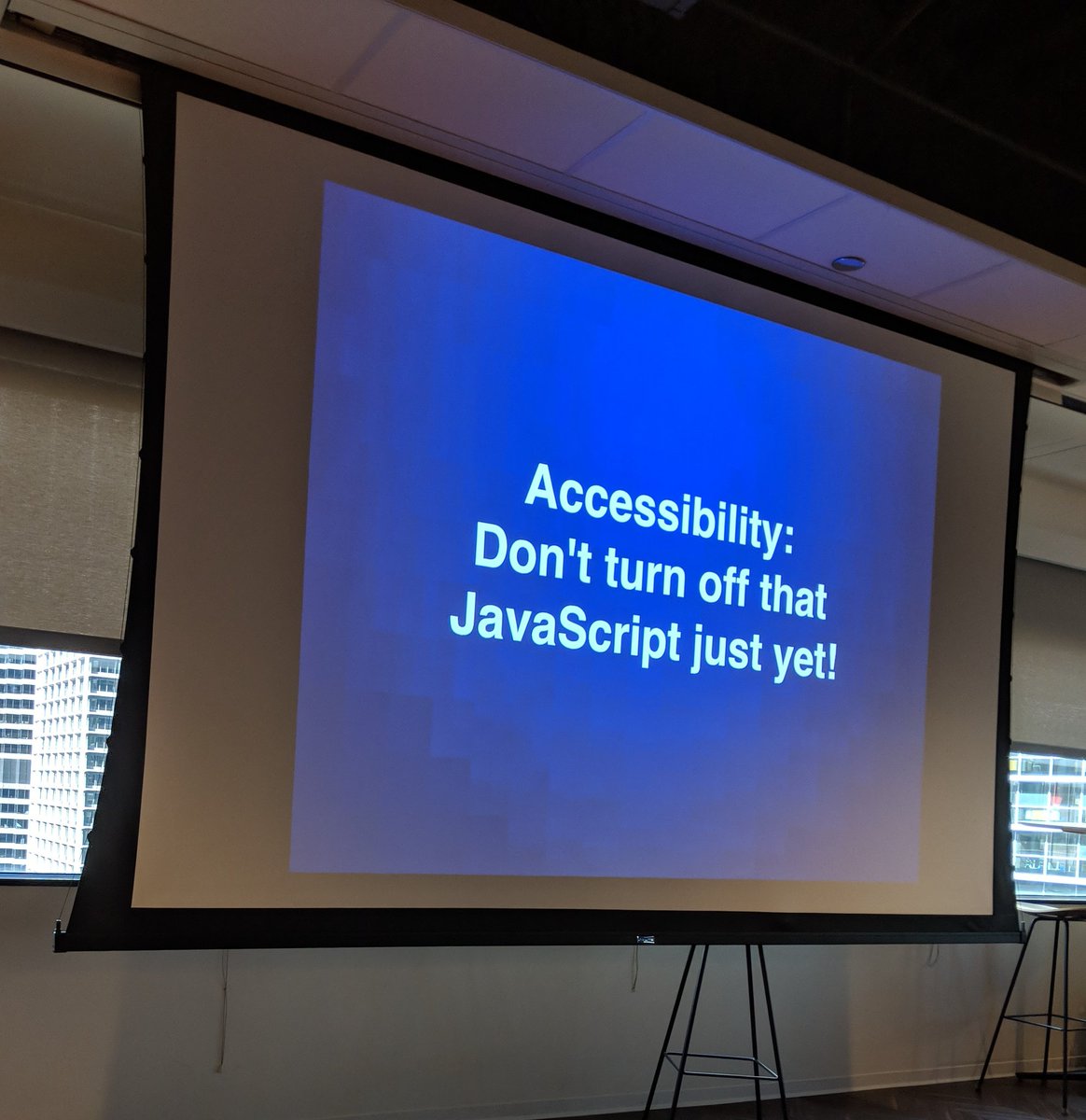 Accessibility:
Don't turn off that JavaScript just yet!